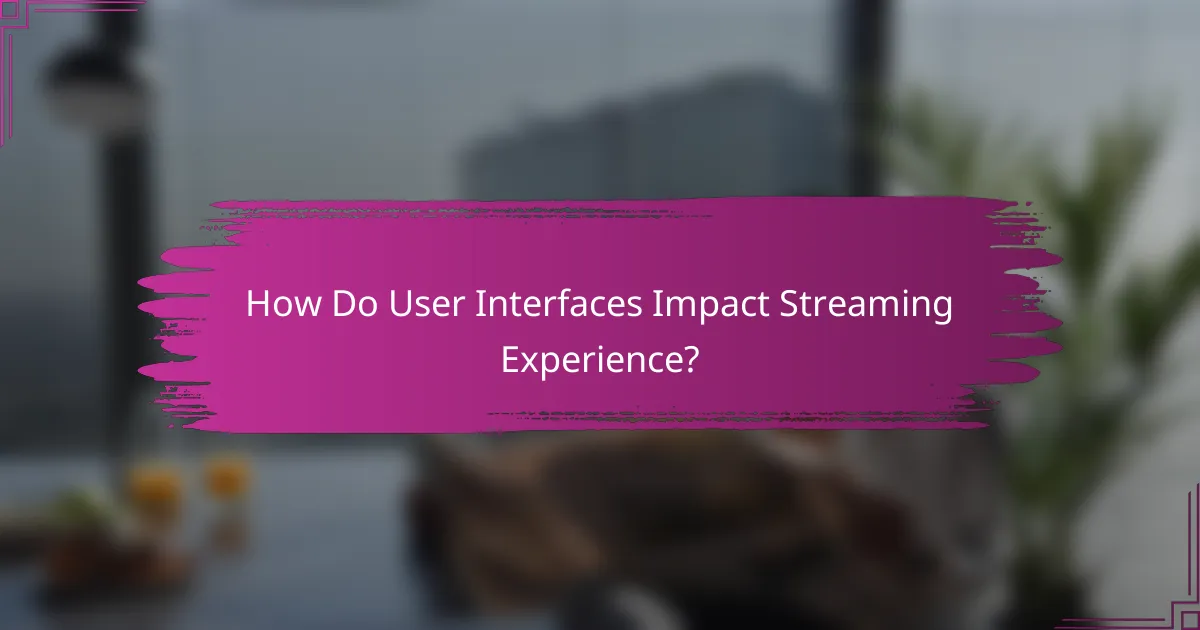 How Do User Interfaces Impact Streaming Experience?